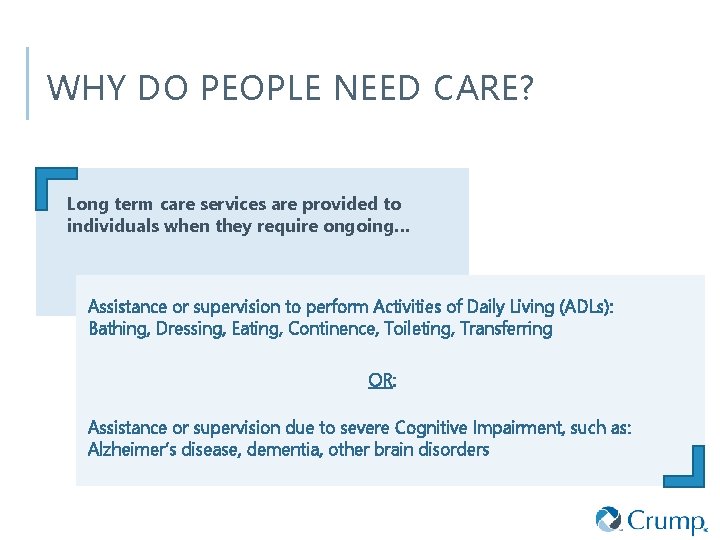 WHY DO PEOPLE NEED CARE?

Long term care services are provided to individuals when they require ongoing…

Assistance or supervision to perform Activities of Daily Living (ADLs): Bathing, Dressing, Eating, Continence, Toileting, Transferring

OR:

Assistance or supervision due to severe Cognitive Impairment, such as: Alzheimer's disease, dementia, other brain disorders

Crump.